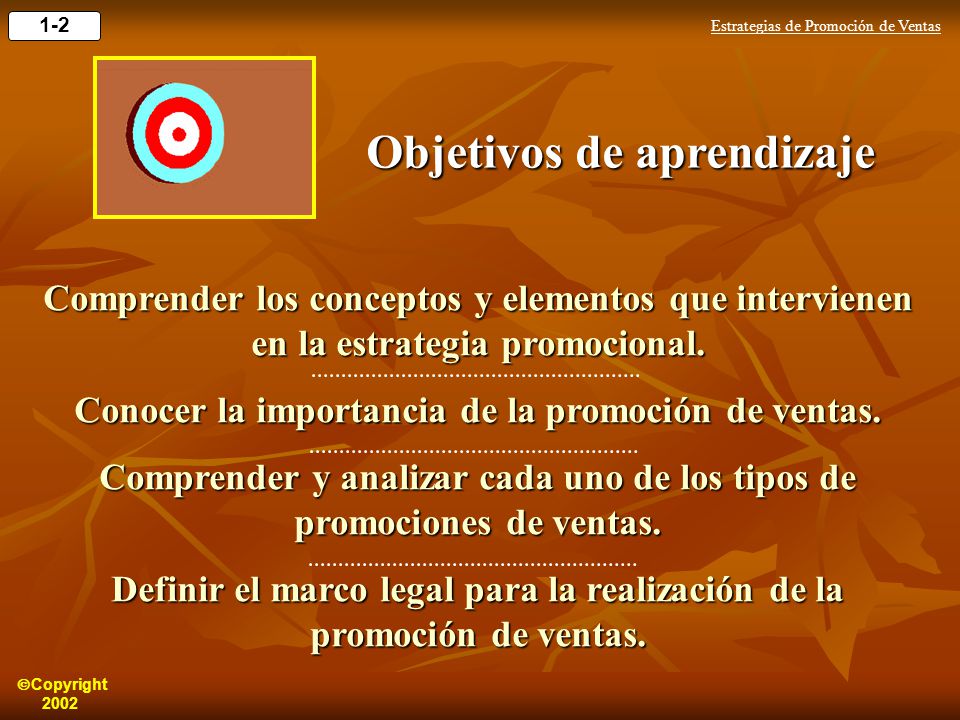 1-2

Estrategias de Promoción de Ventas

Objetivos de aprendizaje

Comprender los conceptos y elementos que intervienen en la estrategia promocional.

Conocer la importancia de la promoción de ventas.

Comprender y analizar cada uno de los tipos de promociones de ventas.

Definir el marco legal para la realización de la promoción de ventas.

©Copyright 2002